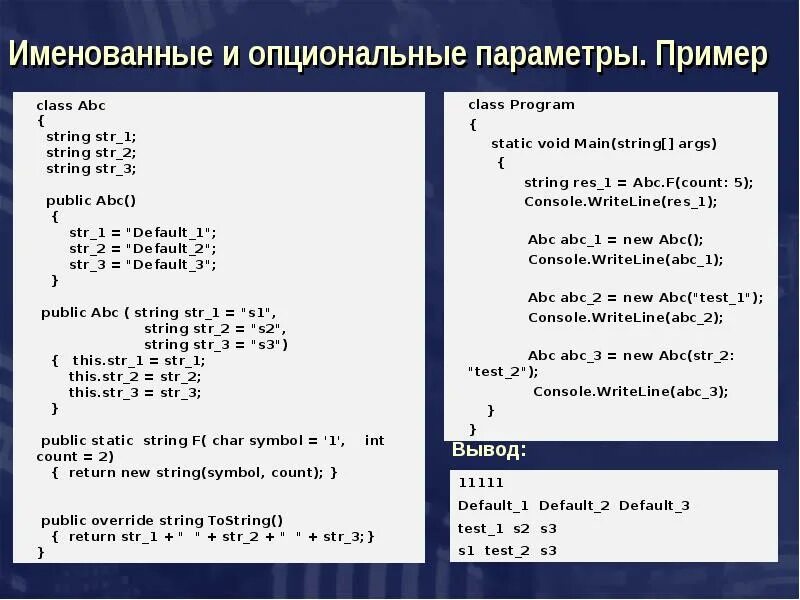 Именованные и опциональные параметры. Пример

class Abc
{
string str_1;
string str_2;
string str_3;

public Abc()
{
str_1 = "Default_1";
str_2 = "Default_2";
str_3 = "Default_3";
}

public Abc ( string str_1 = "s1",
string str_2 = "s2",
string str_3 = "s3")
{ this.str_1 = str_1;
this.str_2 = str_2;
this.str_3 = str_3;
}

public static string F( char symbol = '1', int count = 2)
{ return new string(symbol, count); }

public override string ToString()
{ return str_1 + " " + str_2 + " " + str_3;}
}

class Program
{
static void Main(string[] args)
{
string res_1 = Abc.F(count: 5);
Console.WriteLine(res_1);

Abc abc_1 = new Abc();
Console.WriteLine(abc_1);

Abc abc_2 = new Abc("test_1");
Console.WriteLine(abc_2);

Abc abc_3 = new Abc(str_2: "test_2");
Console.WriteLine(abc_3);
}
}

Вывод:

11111
Default_1 Default_2 Default_3
test_1 s2 s3
s1 test_2 s3